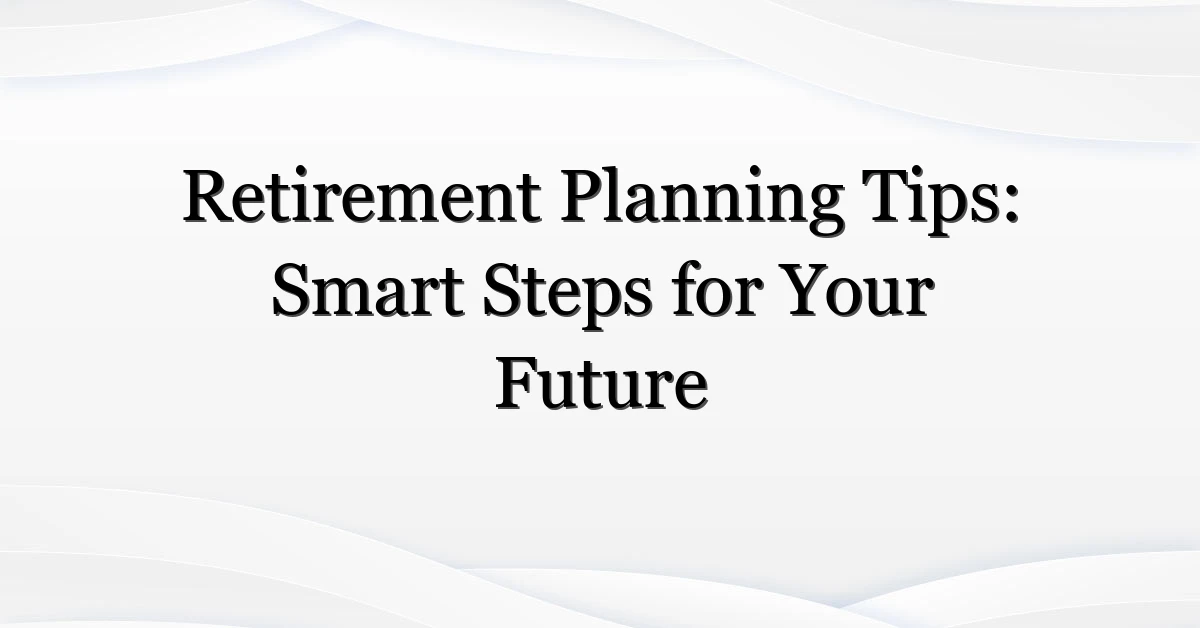 Retirement Planning Tips: Smart Steps for Your Future